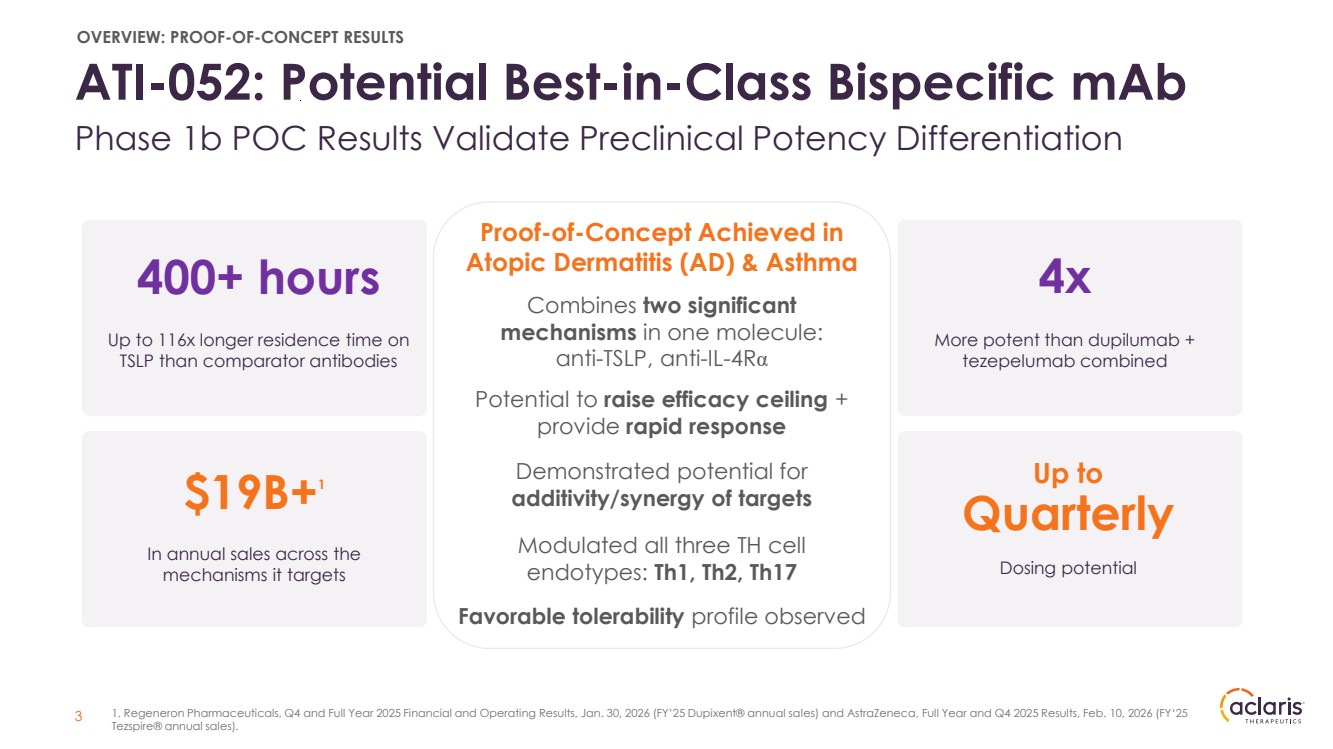 OVERVIEW: PROOF-OF-CONCEPT RESULTS

ATI-052: Potential Best-in-Class Bispecific mAb

Phase 1b POC Results Validate Preclinical Potency Differentiation

400+ hours

Up to 116x longer residence time on TSLP than comparator antibodies

$19B+$^{1}$

In annual sales across the mechanisms it targets

Proof-of-Concept Achieved in Atopic Dermatitis (AD) & Asthma

Combines two significant mechanisms in one molecule: anti-TSLP, anti-IL-4Rα

Potential to raise efficacy ceiling + provide rapid response

Demonstrated potential for additivity/synergy of targets

Modulated all three TH cell endotypes: Th1, Th2, Th17

Favorable tolerability profile observed

4x

More potent than dupilumab + tezepelumab combined

Up to Quarterly

Dosing potential

3

1. Regeneron Pharmaceuticals, Q4 and Full Year 2025 Financial and Operating Results, Jan. 30, 2026 (FY'25 Dupixent® annual sales) and AstraZeneca, Full Year and Q4 2025 Results, Feb. 10, 2026 (FY'25 Tezspire® annual sales).

aclaris THERAPEUTICS